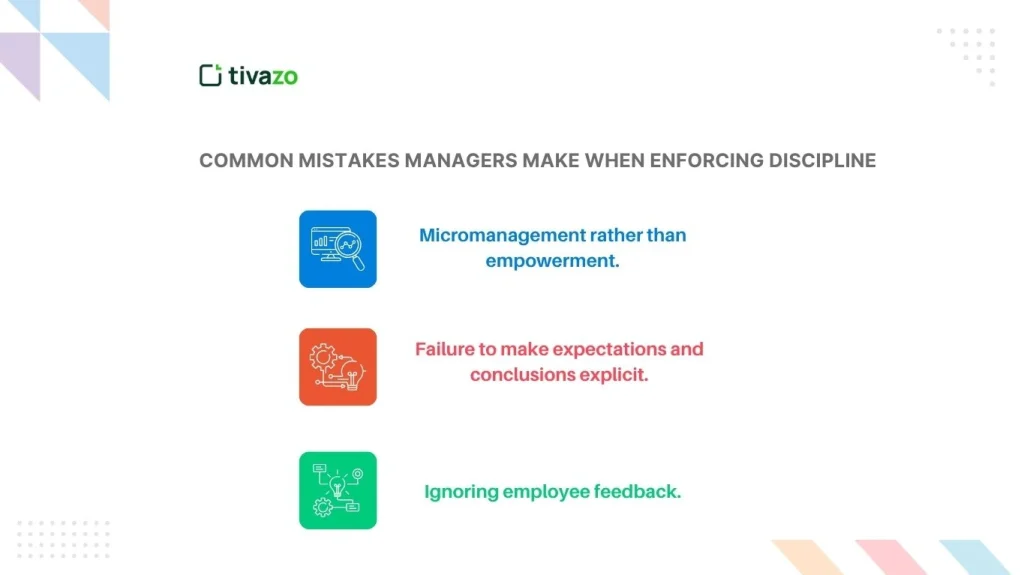 tivazo

COMMON MISTAKES MANAGERS MAKE WHEN ENFORCING DISCIPLINE

Micromanagement rather than empowerment.

Failure to make expectations and conclusions explicit.

Ignoring employee feedback.